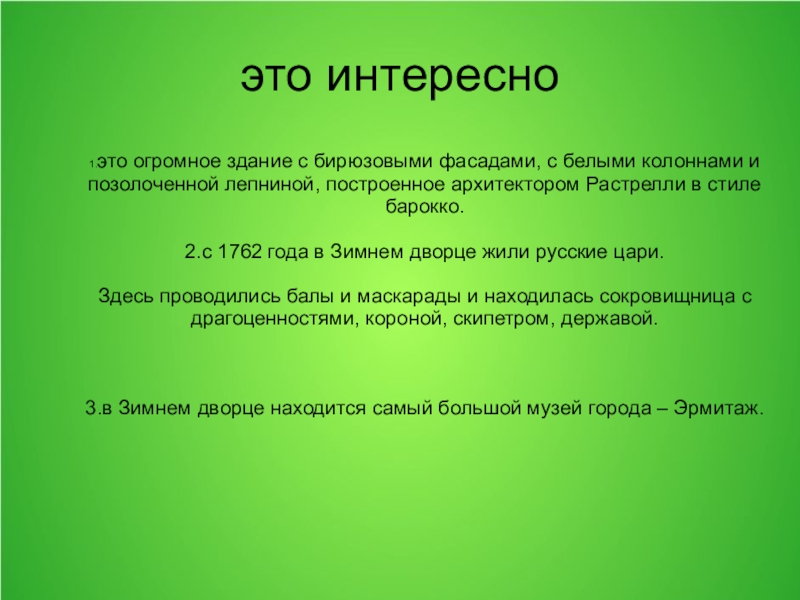 это интересно

1.это огромное здание с бирюзовыми фасадами, с белыми колоннами и позолоченной лепниной, построенное архитектором Растрелли в стиле барокко.

2.с 1762 года в Зимнем дворце жили русские цари.

Здесь проводились балы и маскарады и находилась сокровищница с драгоценностями, короной, скипетром, державой.

3.в Зимнем дворце находится самый большой музей города – Эрмитаж.